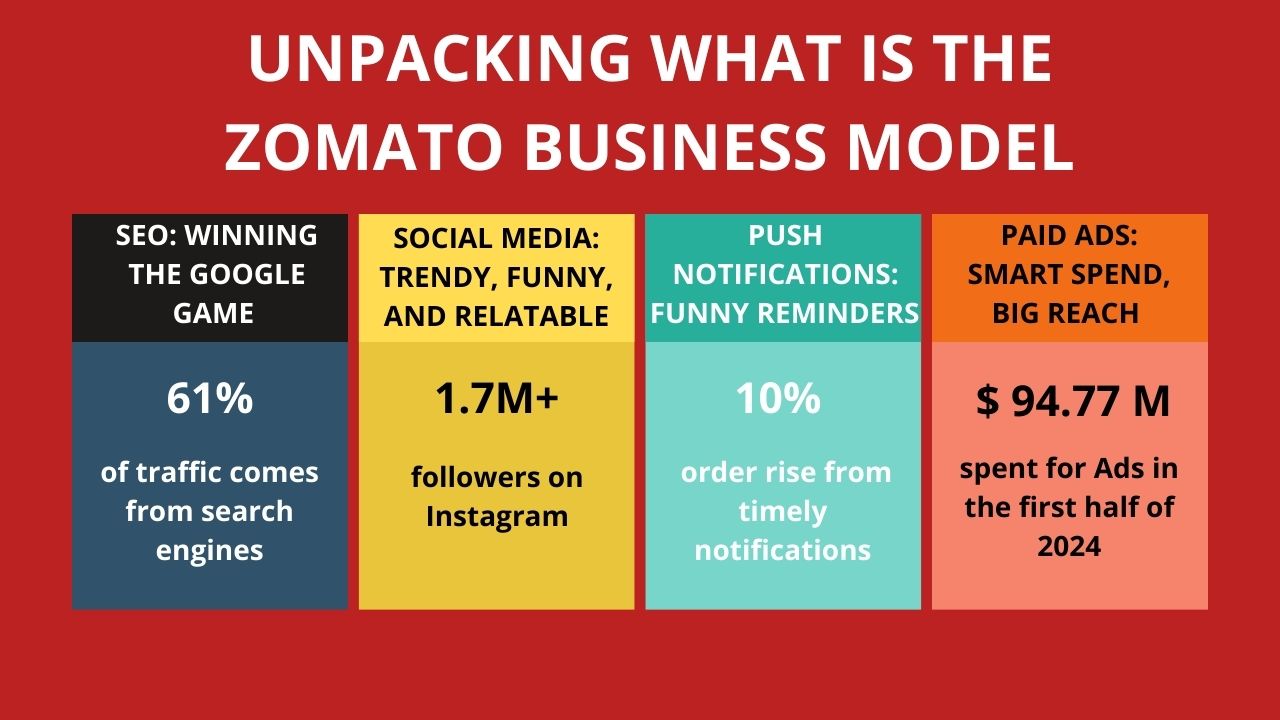 UNPACKING WHAT IS THE ZOMATO BUSINESS MODEL

SEO: WINNING THE GOOGLE GAME

61%

of traffic comes from search engines

SOCIAL MEDIA: TRENDY, FUNNY, AND RELATABLE

1.7M+

followers on Instagram

PUSH NOTIFICATIONS: FUNNY REMINDERS

10%

order rise from timely notifications

PAID ADS: SMART SPEND, BIG REACH

$ 94.77 M

spent for Ads in the first half of 2024